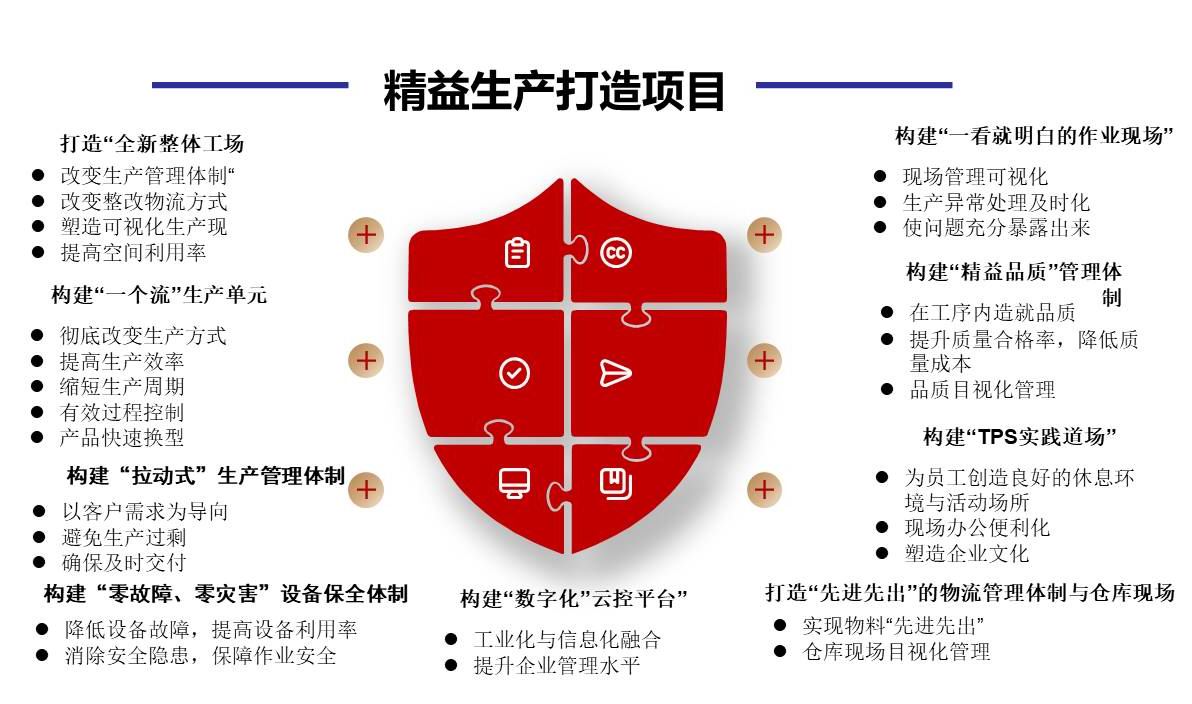 精益生产打造项目

打造“全新整体工场
● 改变生产管理体制“
● 改变整改物流方式
● 塑造可视化生产现
● 提高空间利用率

构建“一个流”生产单元
● 彻底改变生产方式
● 提高生产效率
● 缩短生产周期
● 有效过程控制
● 产品快速换型

构建“拉动式”生产管理体制
● 以客户需求为导向
● 避免生产过剩
● 确保及时交付

构建“零故障、零灾害”设备保全体制
● 降低设备故障，提高设备利用率
● 消除安全隐患，保障作业安全

构建“数字化”云控平台”
● 工业化与信息化融合
● 提升企业管理水平

构建“一看就明白的作业现场”
● 现场管理可视化
● 生产异常处理及时化
● 使问题充分暴露出来

构建“精益品质”管理体制
● 在工序内造就品质
● 提升质量合格率，降低质量成本
● 品质目视化管理

构建“TPS实践道场”
● 为员工创造良好的休息环境与活动场所
● 现场办公便利化
● 塑造企业文化

打造“先进先出”的物流管理体制与仓库现场
● 实现物料“先进先出”
● 仓库现场目视化管理